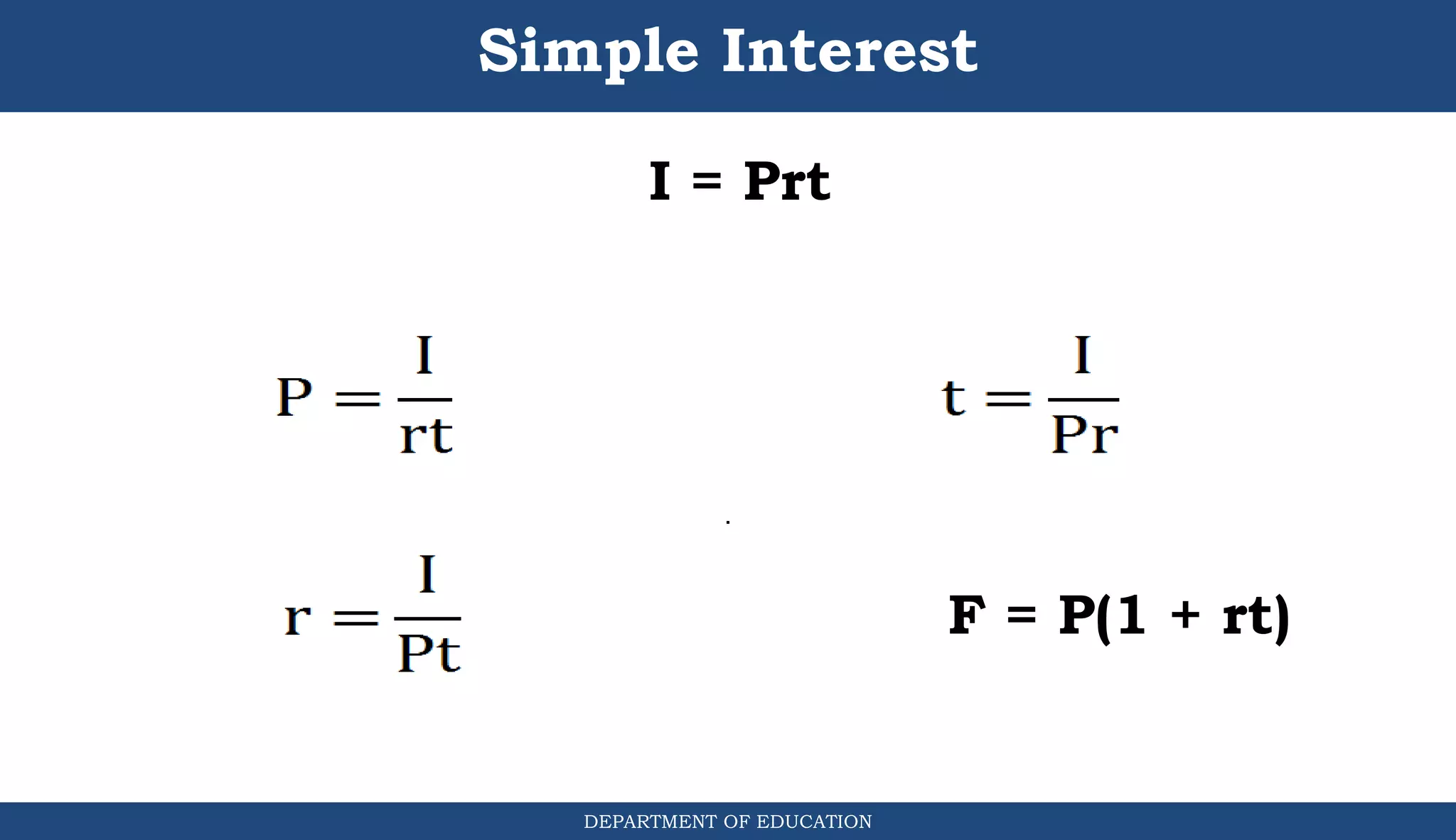 Simple Interest

$I = Prt$

$P = \frac{I}{rt}$

$t = \frac{I}{Pr}$

$r = \frac{I}{Pt}$

$F = P(1 + rt)$

DEPARTMENT OF EDUCATION